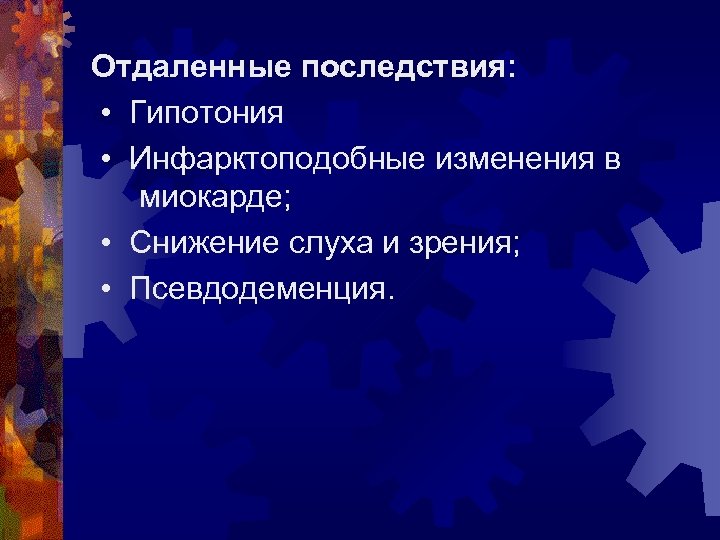 Отдаленные последствия:
• Гипотония
• Инфарктоподобные изменения в миокарде;
• Снижение слуха и зрения;
• Псевдодеменция.